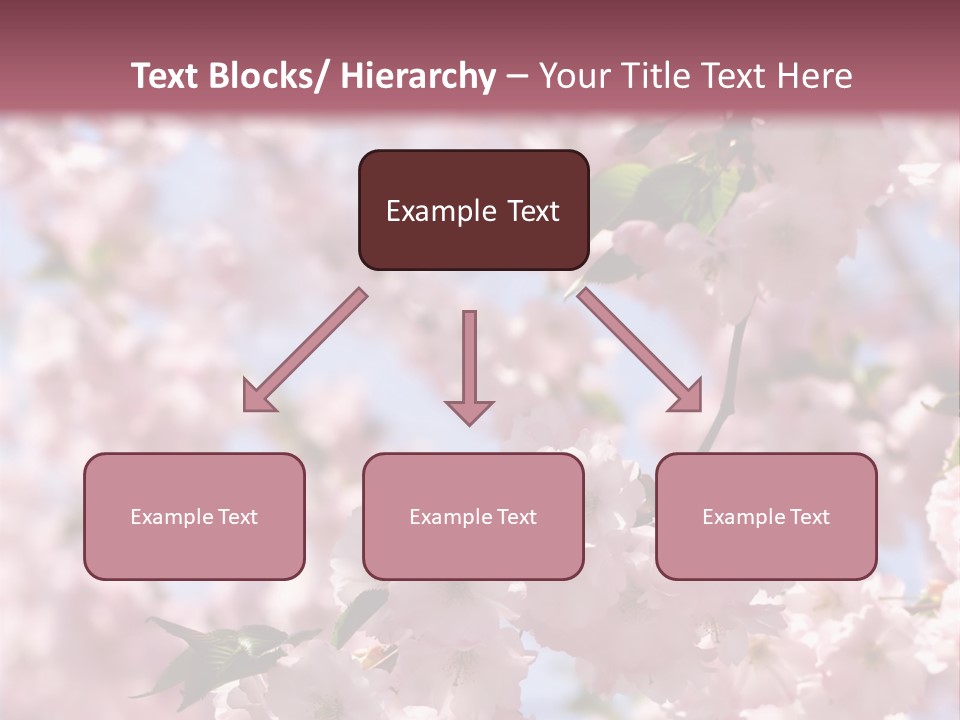 Text Blocks/ Hierarchy – Your Title Text Here

Example Text

Example Text

Example Text

Example Text